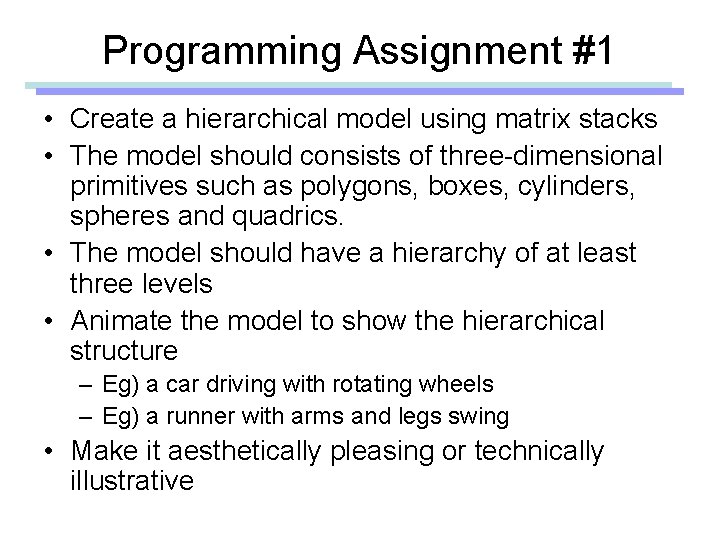 Programming Assignment #1

• Create a hierarchical model using matrix stacks
• The model should consists of three-dimensional primitives such as polygons, boxes, cylinders, spheres and quadrics.
• The model should have a hierarchy of at least three levels
• Animate the model to show the hierarchical structure
  – Eg) a car driving with rotating wheels
  – Eg) a runner with arms and legs swing
• Make it aesthetically pleasing or technically illustrative